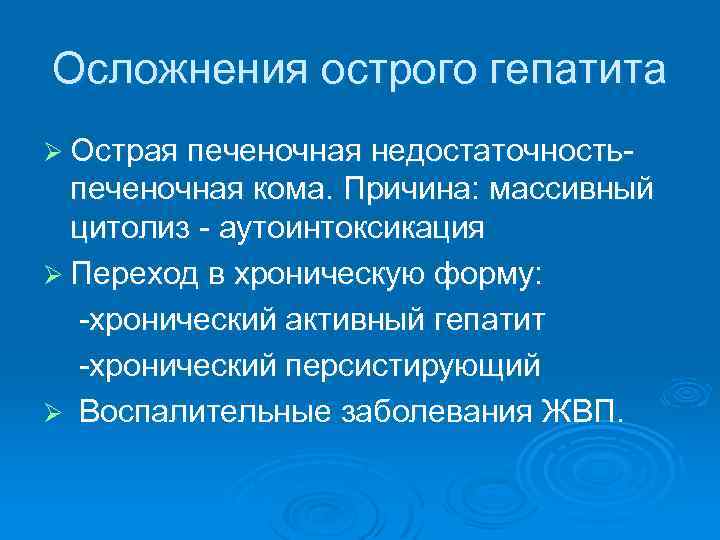 Осложнения острого гепатита

➢ Острая печеночная недостаточность-печеночная кома. Причина: массивный цитолиз - аутоинтоксикация

➢ Переход в хроническую форму:

-хронический активный гепатит

-хронический персистирующий

➢ Воспалительные заболевания ЖВП.